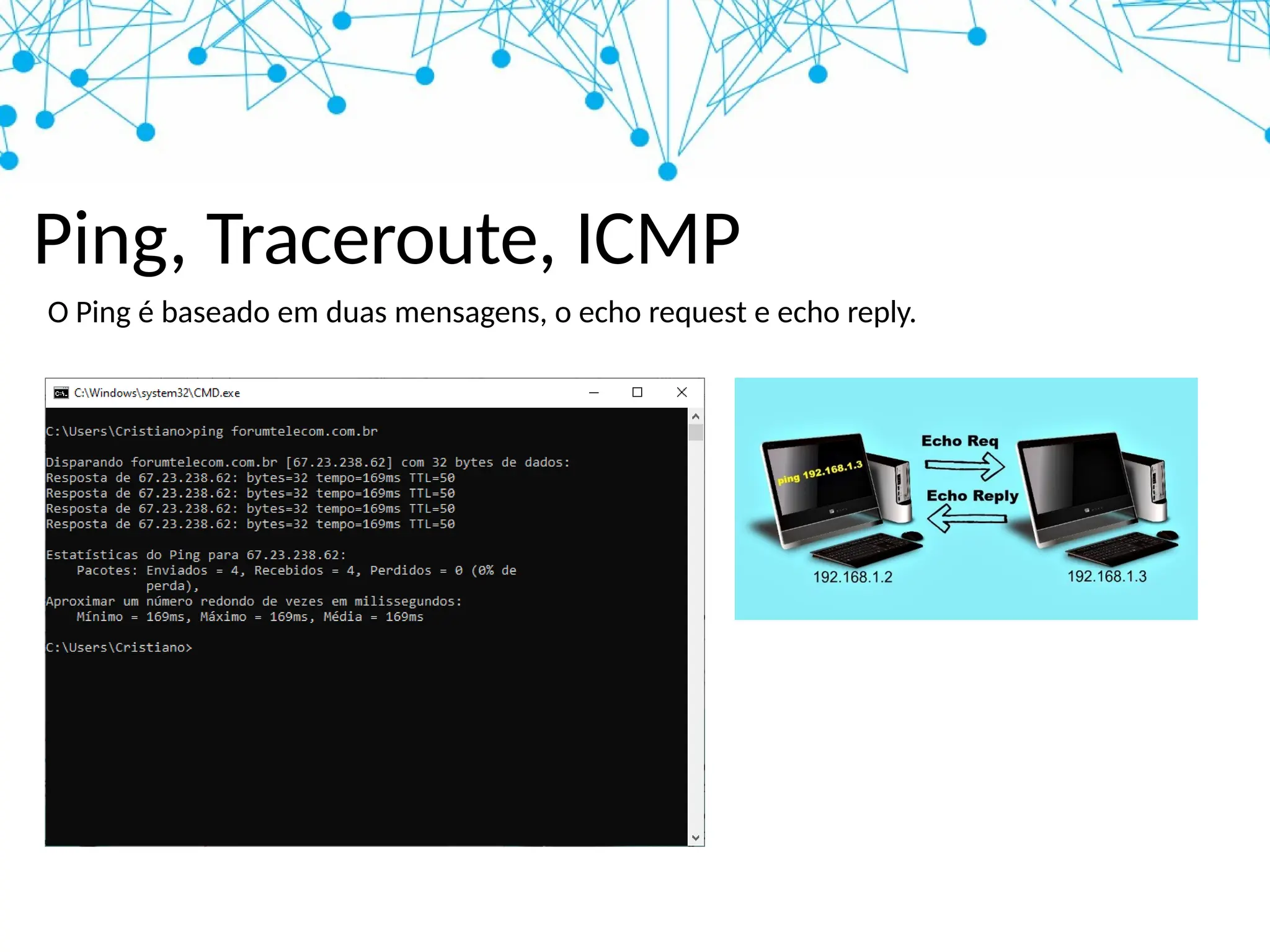 Ping, Traceroute, ICMP

O Ping é baseado em duas mensagens, o echo request e echo reply.

C:\Windows\system32\CMD.exe

C:\Users\Cristiano>ping forumtelecom.com.br

Disparando forumtelecom.com.br [67.23.238.62] com 32 bytes de dados:
Resposta de 67.23.238.62: bytes=32 tempo=169ms TTL=50
Resposta de 67.23.238.62: bytes=32 tempo=169ms TTL=50
Resposta de 67.23.238.62: bytes=32 tempo=169ms TTL=50
Resposta de 67.23.238.62: bytes=32 tempo=169ms TTL=50

Estatísticas do Ping para 67.23.238.62:
Pacotes: Enviados = 4, Recebidos = 4, Perdidos = 0 (0% de perda),
Aproximar um número redondo de vezes em milissegundos:
Mínimo = 169ms, Máximo = 169ms, Média = 169ms

C:\Users\Cristiano>

ping 192.168.1.3
Echo Req
Echo Reply
192.168.1.2
192.168.1.3